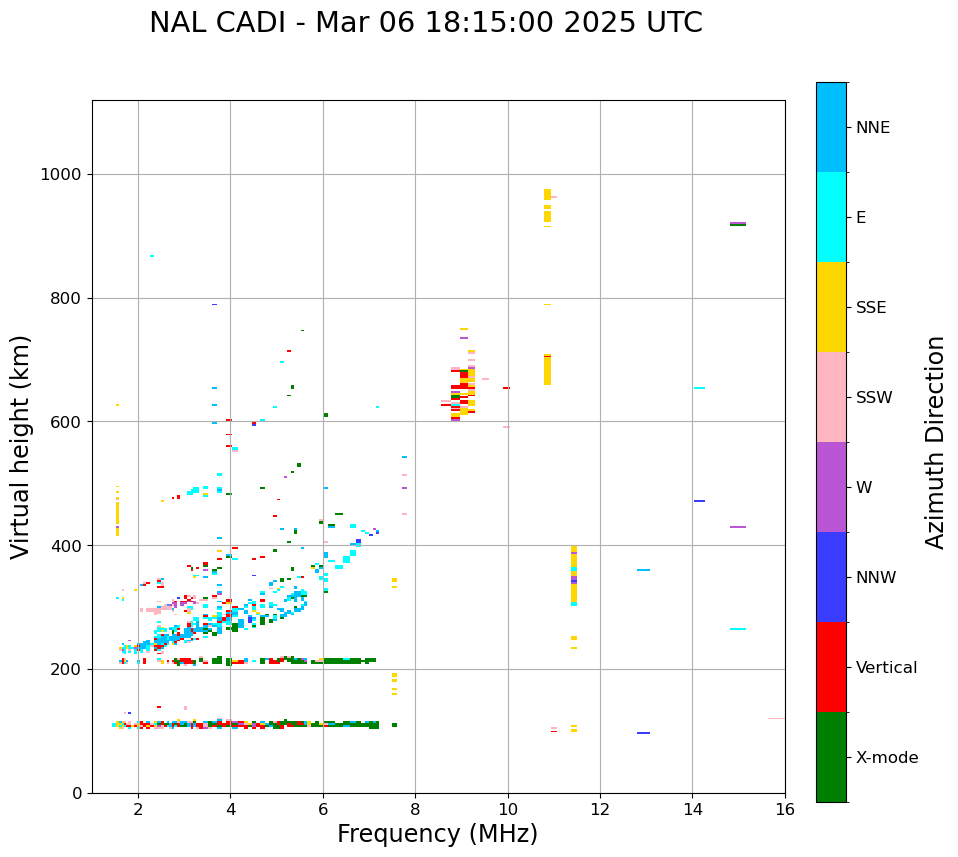 NAL CADI - Mar 06 18:15:00 2025 UTC

Virtual height (km)

1000
800
600
400
200
0

2
4
6
8
10
12
14
16

Frequency (MHz)

NNE
E
SSE
SSW
W
NNW
Vertical
X-mode

Azimuth Direction